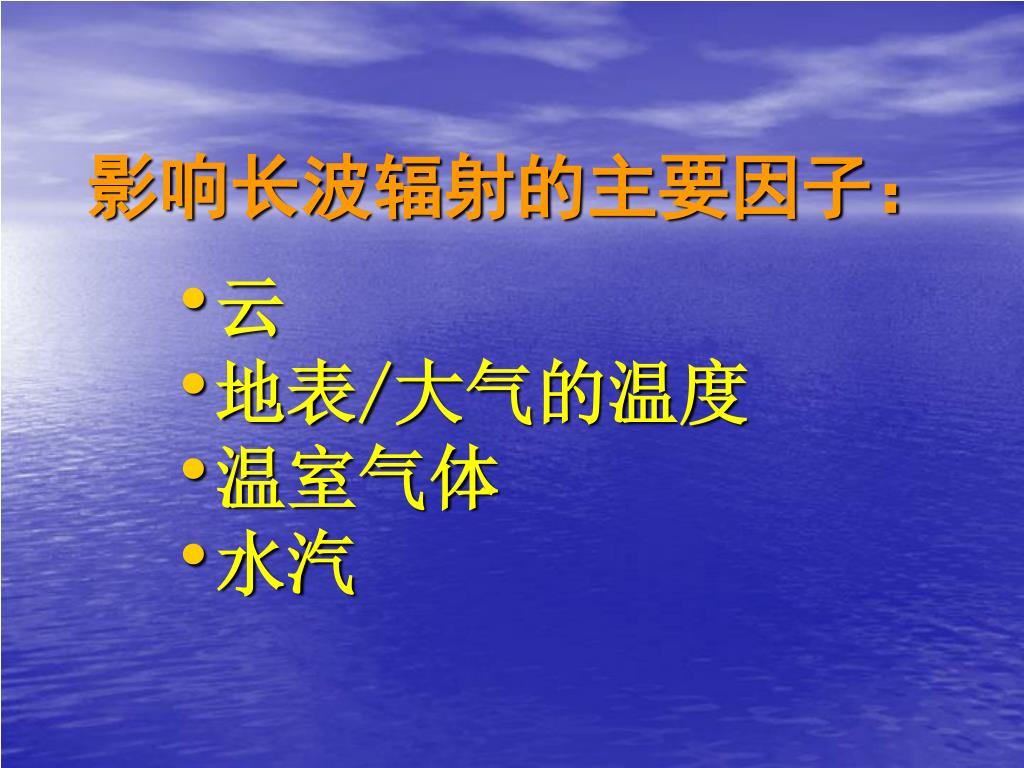 影响长波辐射的主要因子：

• 云
• 地表/大气的温度
• 温室气体
• 水汽